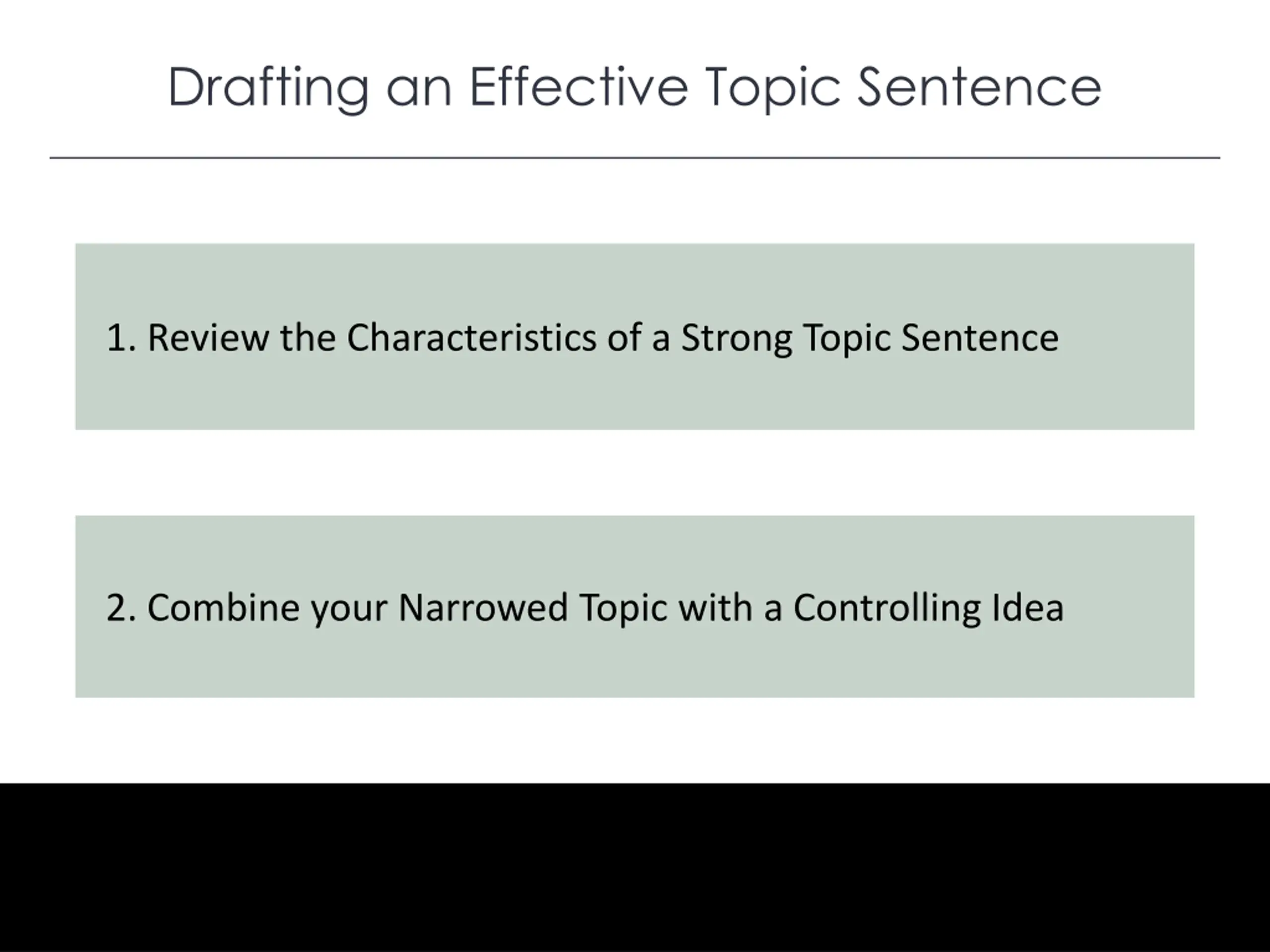 Drafting an Effective Topic Sentence

1. Review the Characteristics of a Strong Topic Sentence

2. Combine your Narrowed Topic with a Controlling Idea